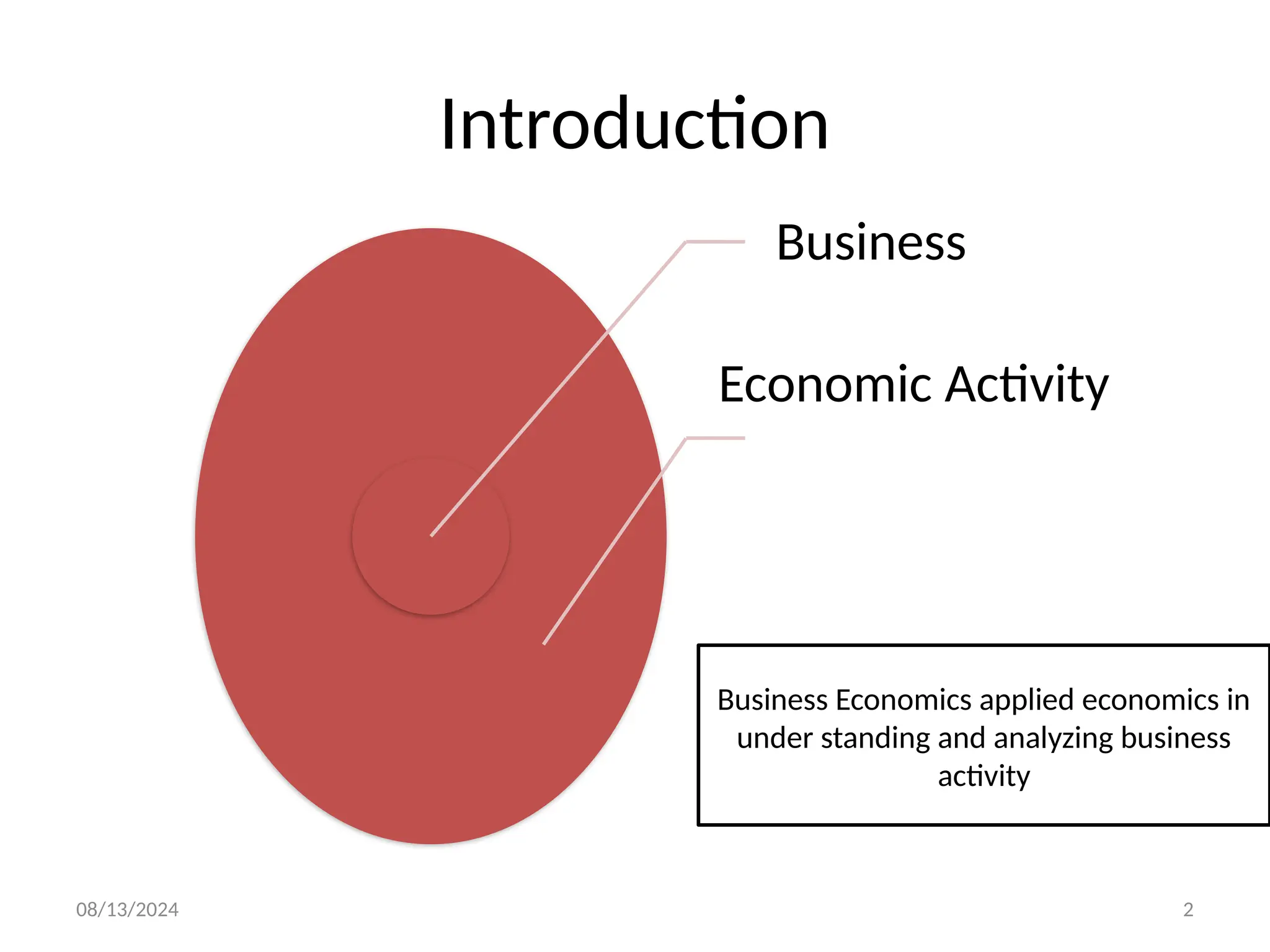 Introduction

Business

Economic Activity

Business Economics applied economics in under standing and analyzing business activity

08/13/2024

2